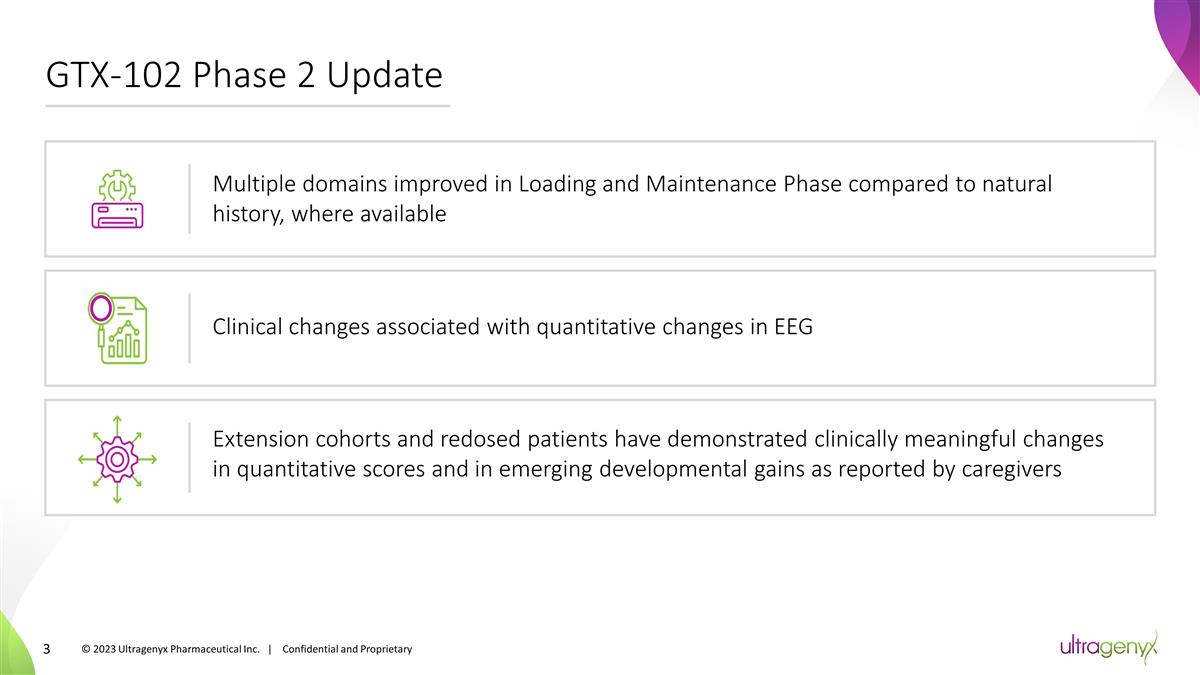 GTX-102 Phase 2 Update

Multiple domains improved in Loading and Maintenance Phase compared to natural history, where available

Clinical changes associated with quantitative changes in EEG

Extension cohorts and redosed patients have demonstrated clinically meaningful changes in quantitative scores and in emerging developmental gains as reported by caregivers

3 © 2023 Ultragenyx Pharmaceutical Inc. | Confidential and Proprietary

ultragenyx